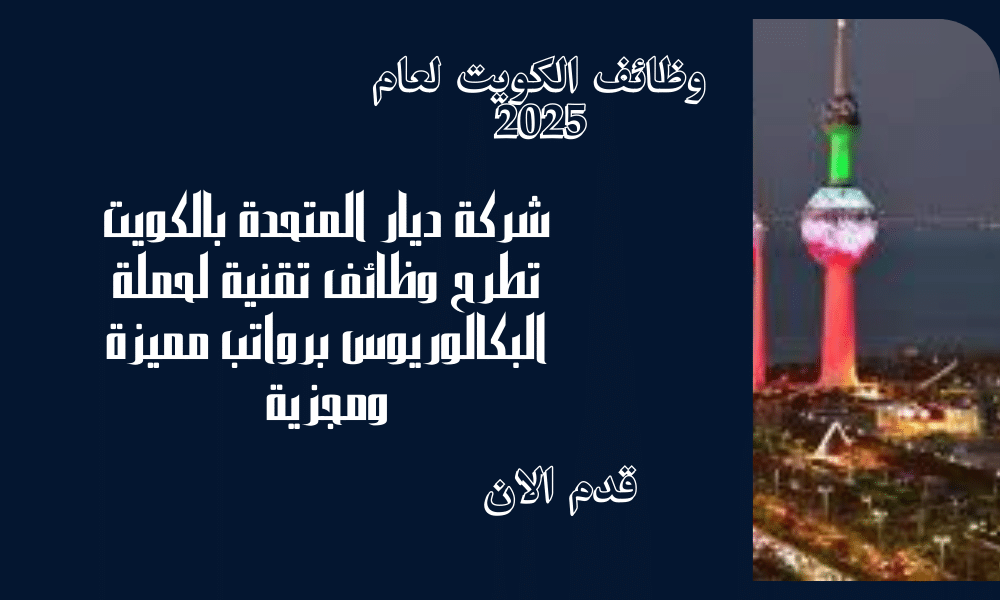 وظائف الكويت لعام 2025

شركة ديار المتحدة بالكويت تطرح وظائف تقنية لحملة البكالوريوس برواتب مميزة ومجزية

قدم الان